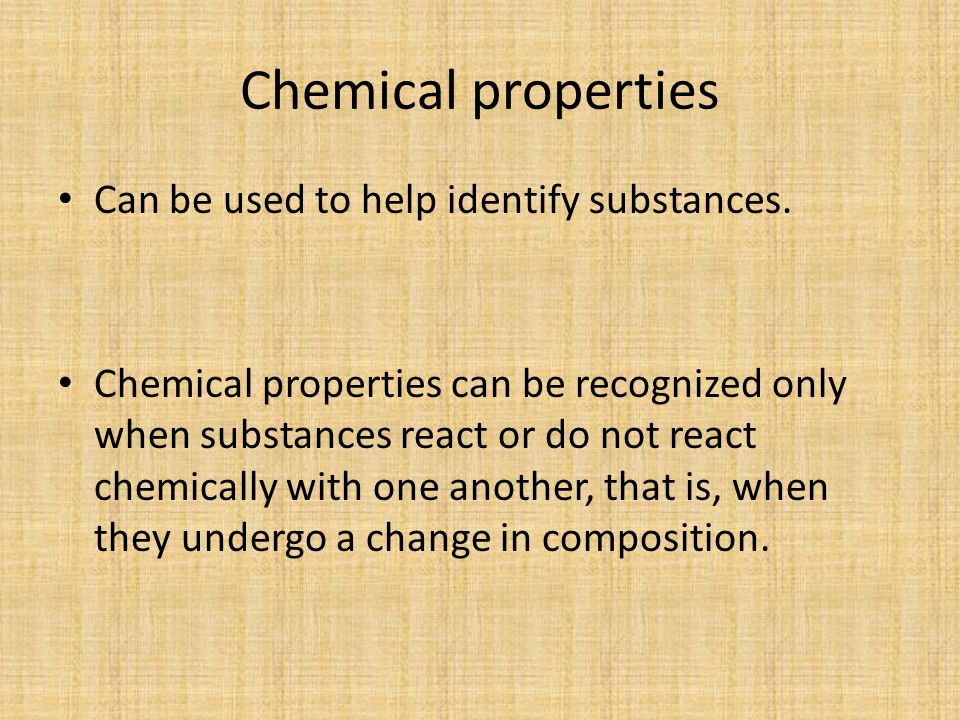 Chemical properties

• Can be used to help identify substances.

• Chemical properties can be recognized only when substances react or do not react chemically with one another, that is, when they undergo a change in composition.